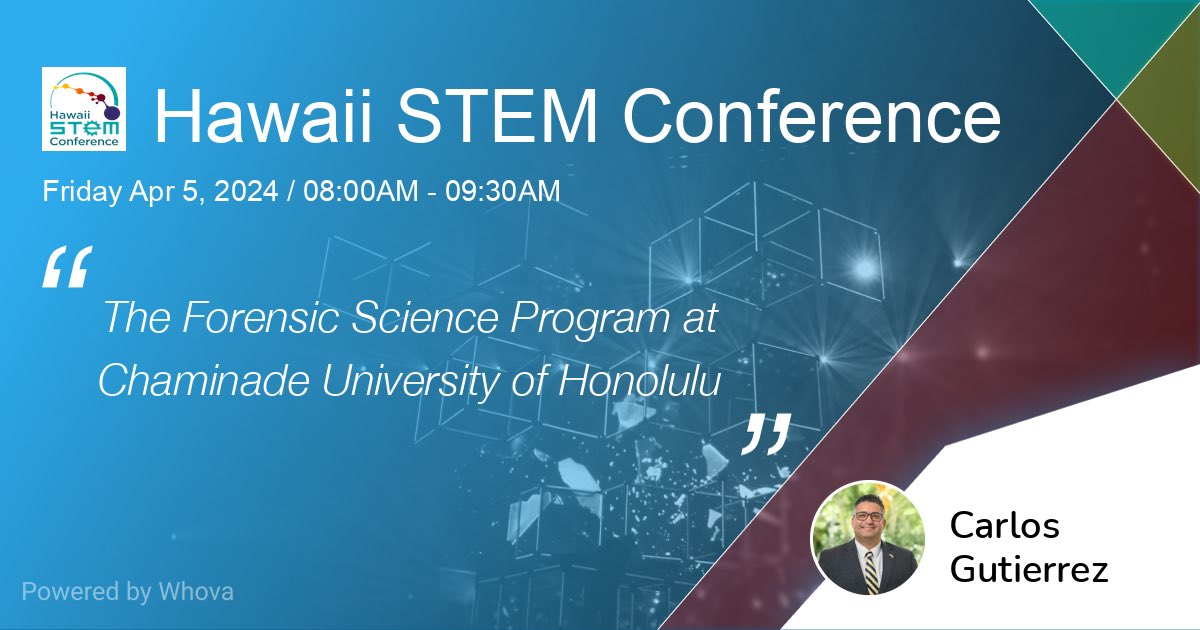 Hawaii STEM Conference

Hawaii STEM Conference

Friday Apr 5, 2024 / 08:00AM - 09:30AM

“ The Forensic Science Program at Chaminade University of Honolulu ”

Carlos Gutierrez

Powered by Whova